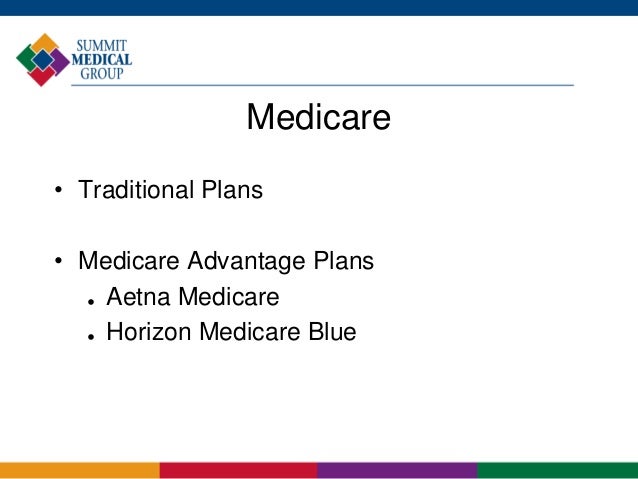 SUMMIT
MEDICAL
GROUP

Medicare

• Traditional Plans

• Medicare Advantage Plans
  • Aetna Medicare
  • Horizon Medicare Blue